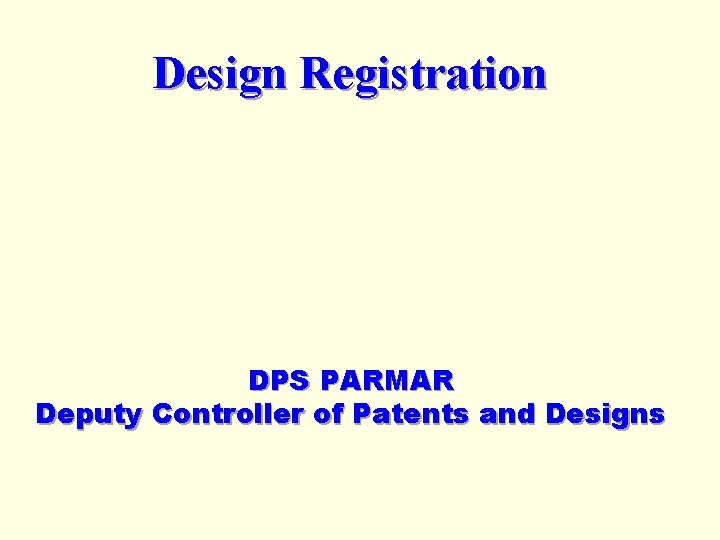 Design Registration

DPS PARMAR
Deputy Controller of Patents and Designs